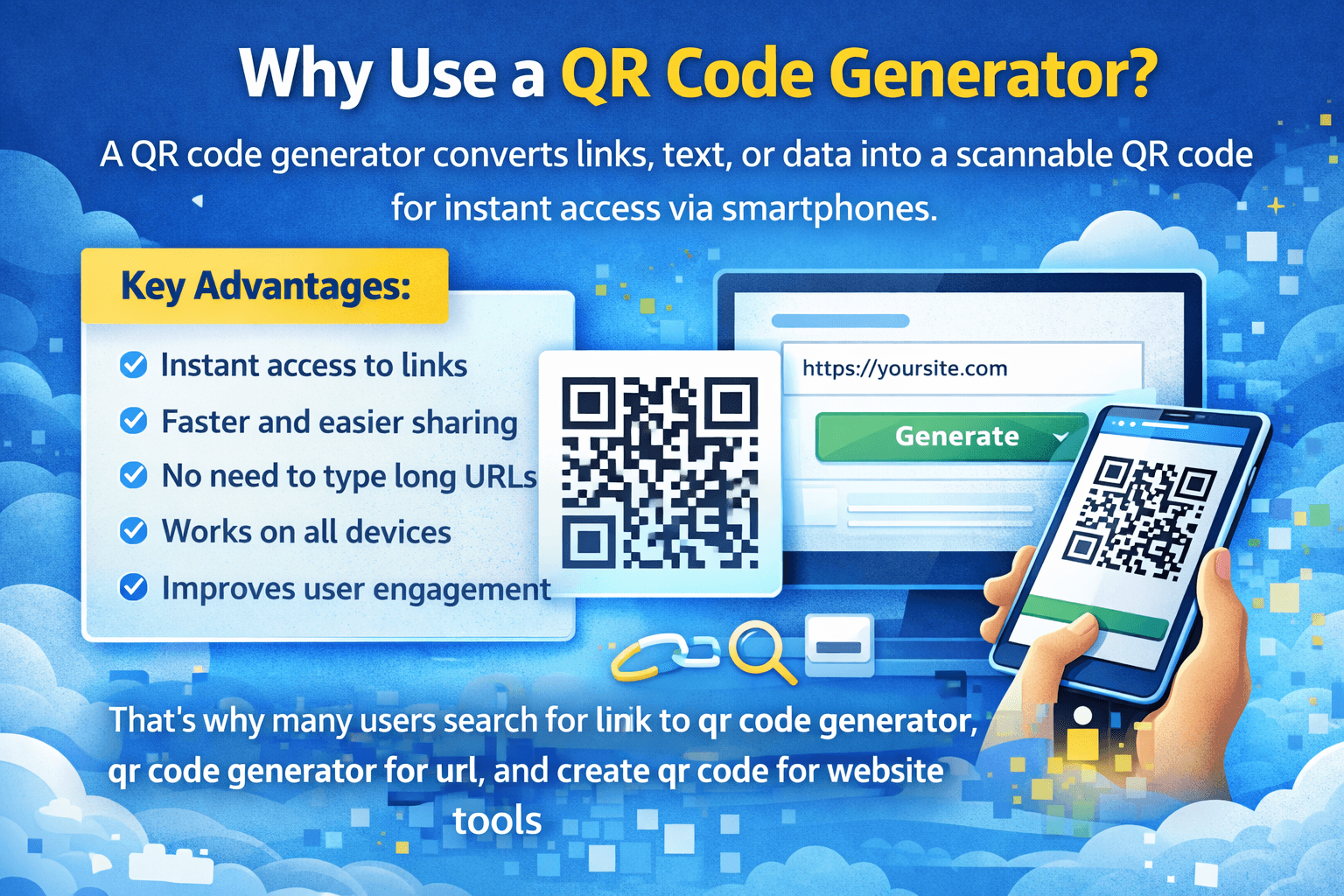 Why Use a QR Code Generator?

A QR code generator converts links, text, or data into a scannable QR code for instant access via smartphones.

Key Advantages:

Instant access to links

Faster and easier sharing

No need to type long URLs

Works on all devices

Improves user engagement

https://yoursite.com

Generate

That's why many users search for link to qr code generator, qr code generator for url, and create qr code for website tools